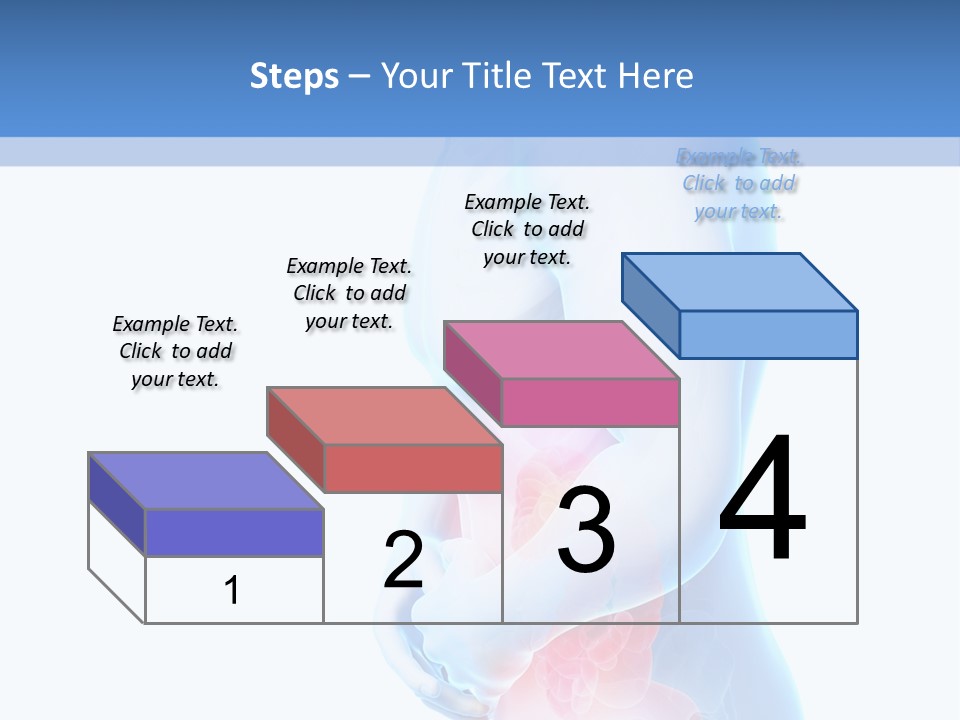 Steps – Your Title Text Here

Example Text. Click to add your text.

Example Text. Click to add your text.

Example Text. Click to add your text.

Example Text. Click to add your text.

1

2

3

4